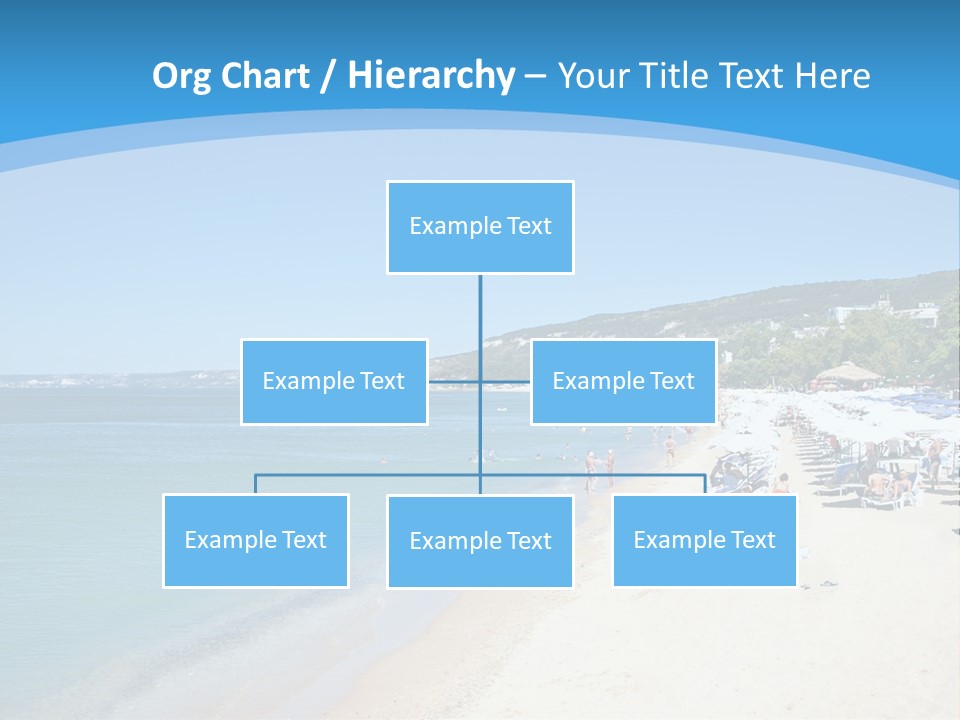 Org Chart / Hierarchy – Your Title Text Here

Example Text

Example Text

Example Text

Example Text

Example Text

Example Text